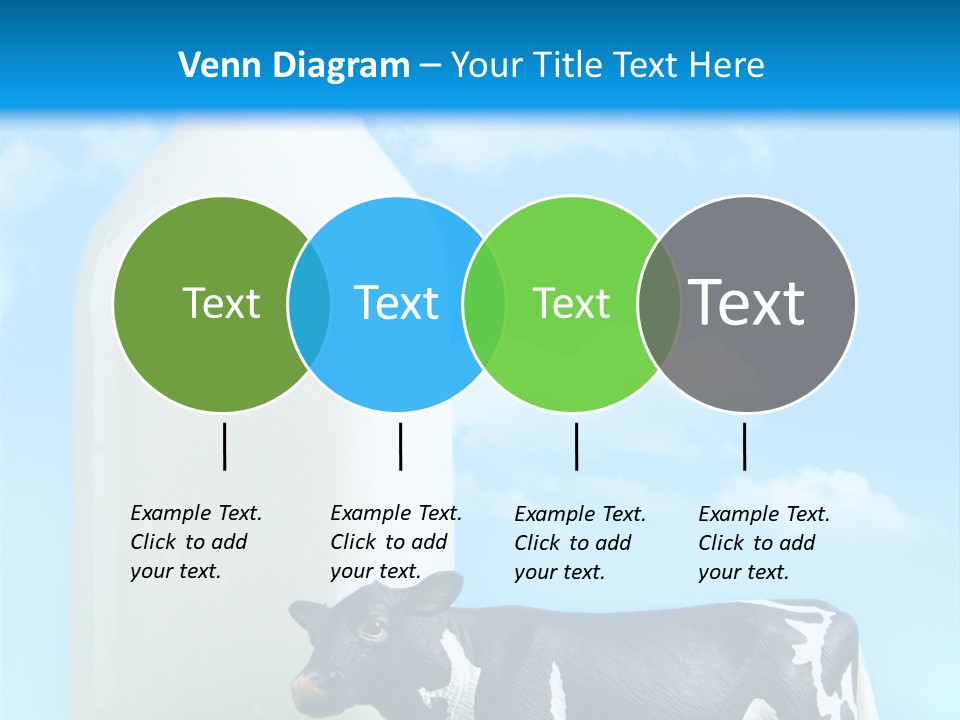 Venn Diagram – Your Title Text Here

Text

Text

Text

Text

Example Text. Click to add your text.

Example Text. Click to add your text.

Example Text. Click to add your text.

Example Text. Click to add your text.